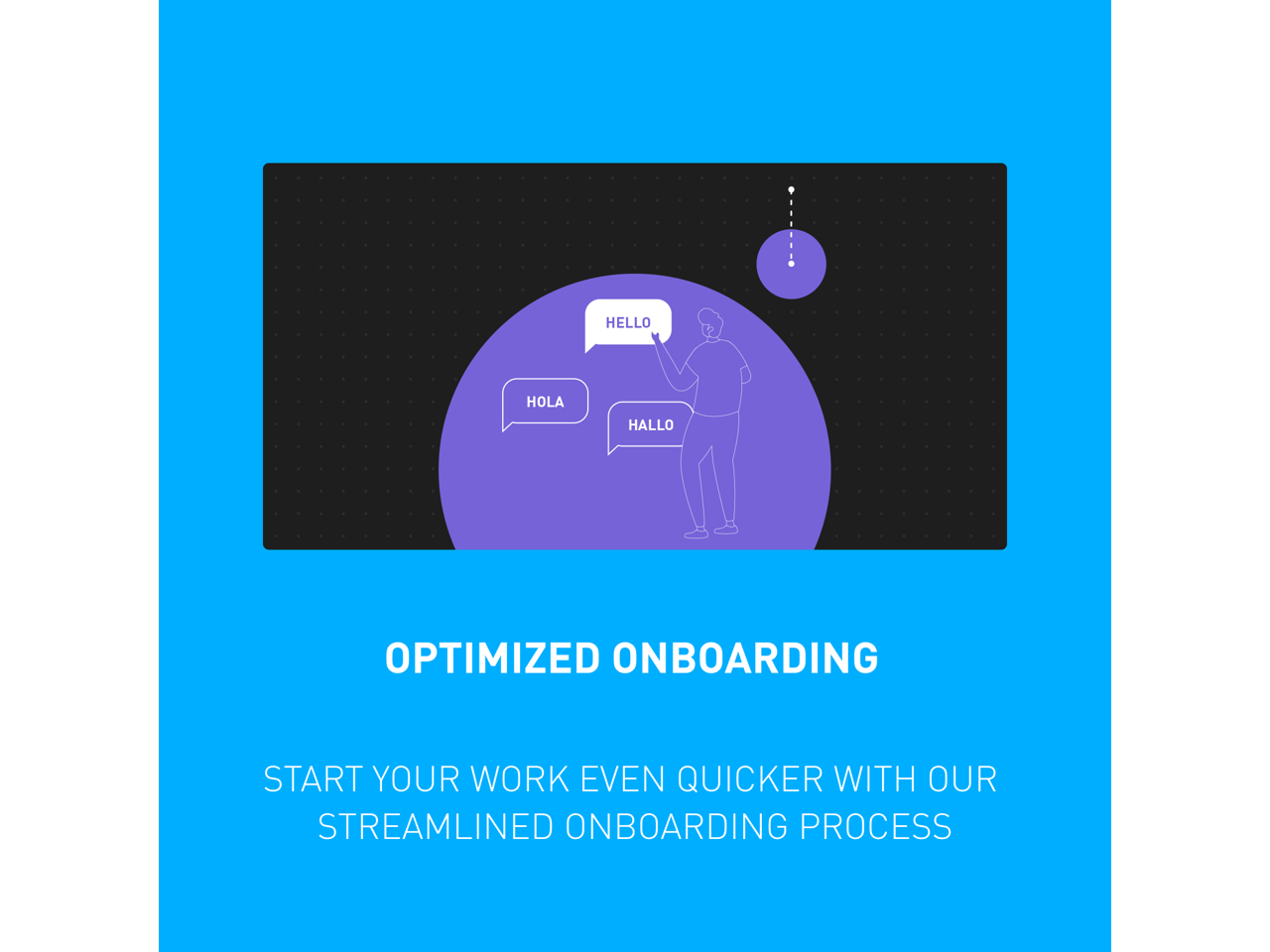 HELLO

HOLA

HALLO

OPTIMIZED ONBOARDING

START YOUR WORK EVEN QUICKER WITH OUR STREAMLINED ONBOARDING PROCESS